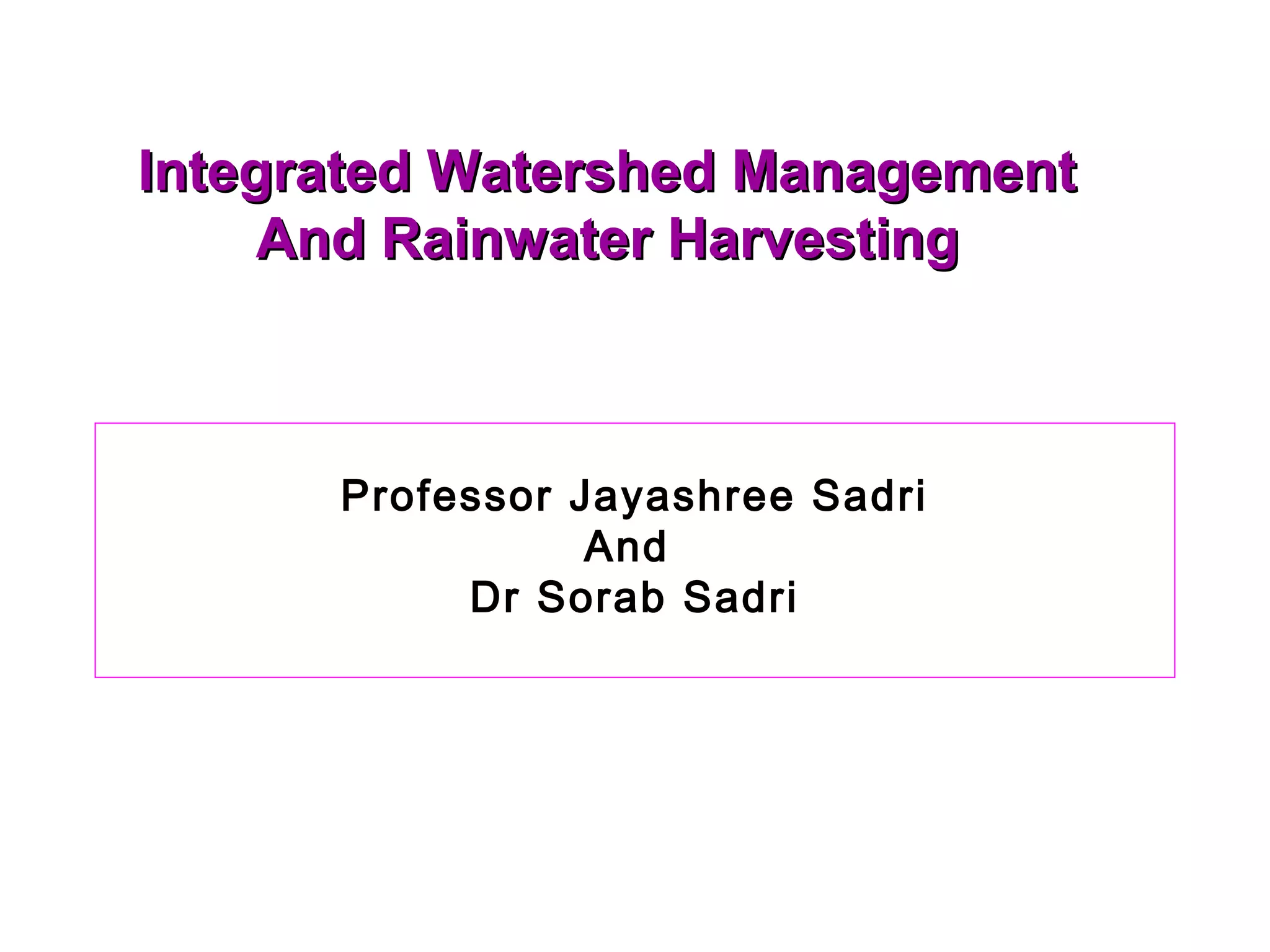 Integrated Watershed Management
And Rainwater Harvesting

Professor Jayashree Sadri
And
Dr Sorab Sadri